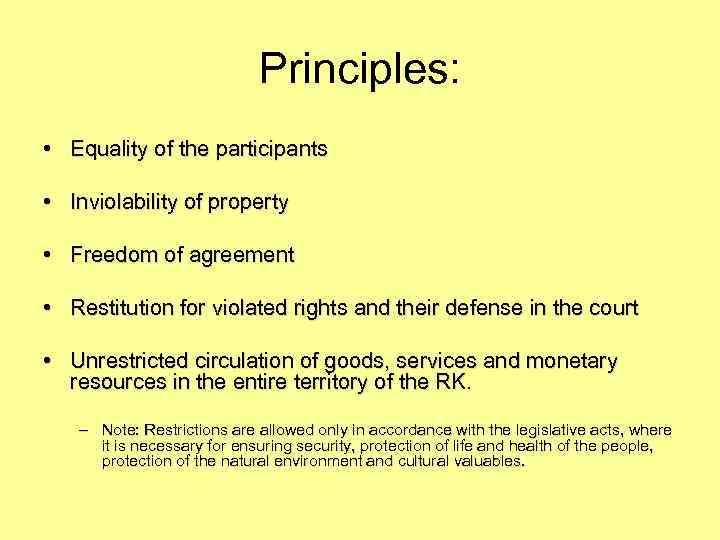 Principles:

• Equality of the participants

• Inviolability of property

• Freedom of agreement

• Restitution for violated rights and their defense in the court

• Unrestricted circulation of goods, services and monetary resources in the entire territory of the RK.

– Note: Restrictions are allowed only in accordance with the legislative acts, where it is necessary for ensuring security, protection of life and health of the people, protection of the natural environment and cultural valuables.